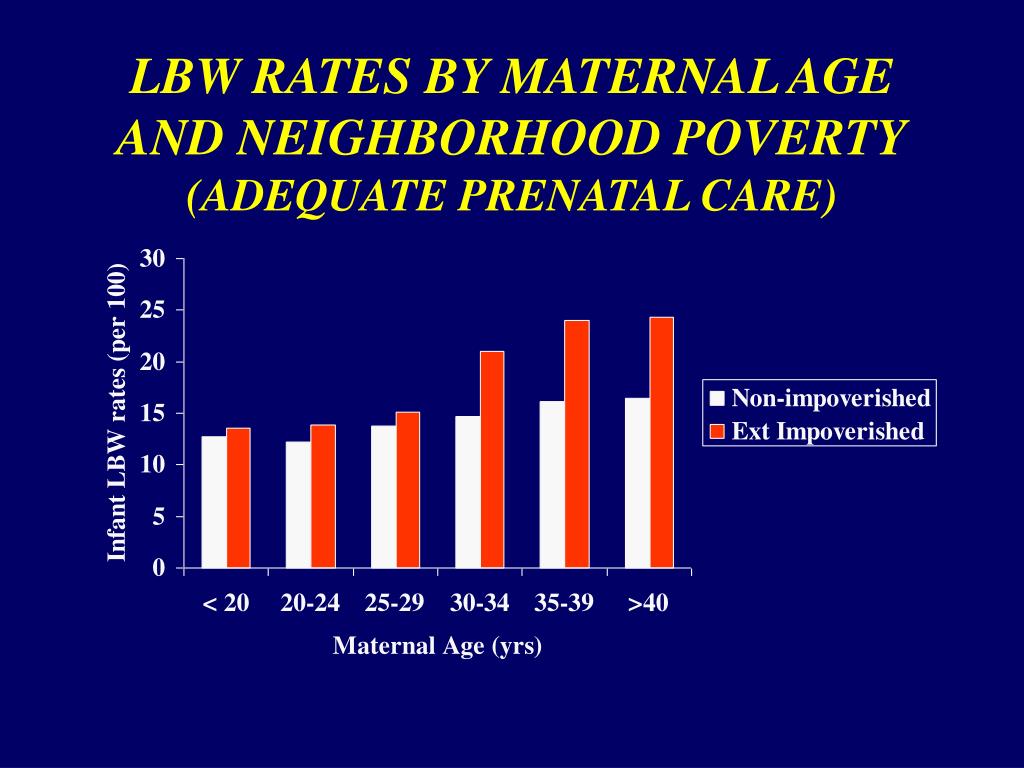 LBW RATES BY MATERNAL AGE AND NEIGHBORHOOD POVERTY
(ADEQUATE PRENATAL CARE)

Infant LBW rates (per 100)

30
25
20
15
10
5
0

< 20
20-24
25-29
30-34
35-39
>40

Maternal Age (yrs)

Non-impoverished
Ext Impoverished